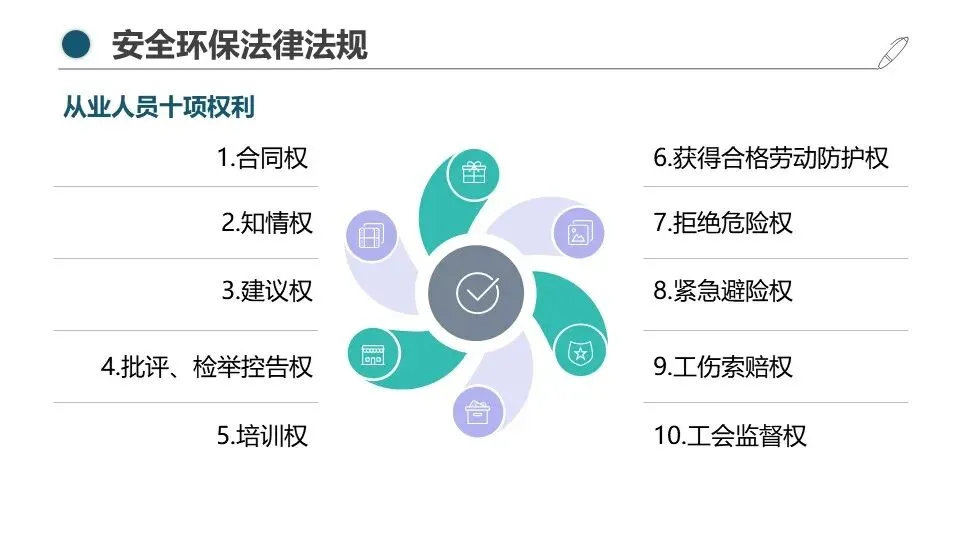 安全环保法律法规

从业人员十项权利

1.合同权

2.知情权

3.建议权

4.批评、检举控告权

5.培训权

6.获得合格劳动防护权

7.拒绝危险权

8.紧急避险权

9.工伤索赔权

10.工会监督权